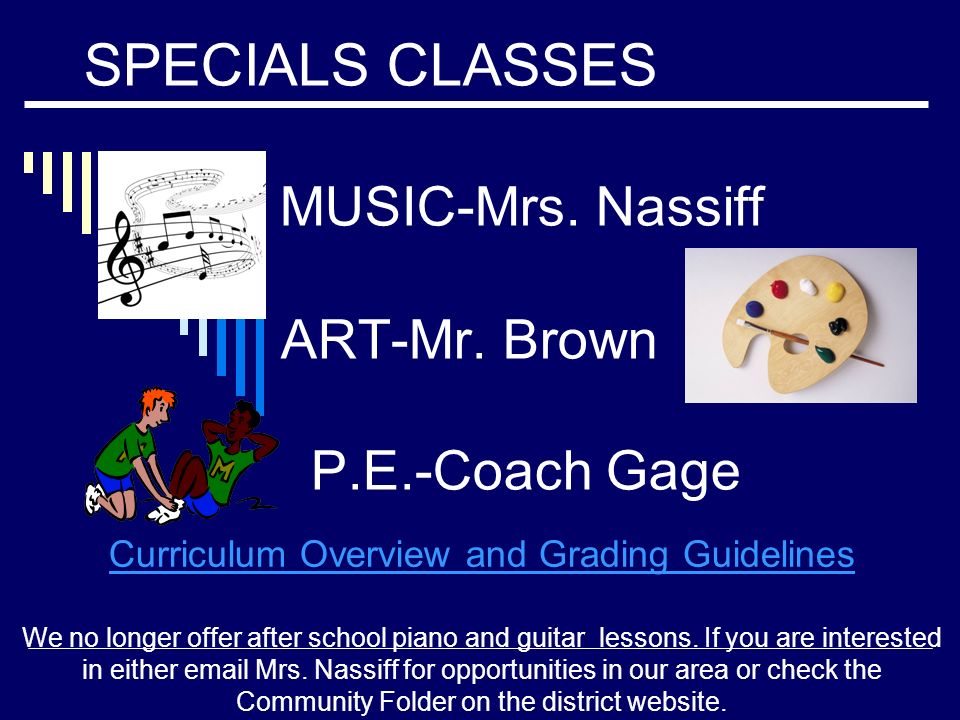 SPECIALS CLASSES

MUSIC-Mrs. Nassiff

ART-Mr. Brown

P.E.-Coach Gage

Curriculum Overview and Grading Guidelines

We no longer offer after school piano and guitar lessons. If you are interested in either email Mrs. Nassiff for opportunities in our area or check the Community Folder on the district website.